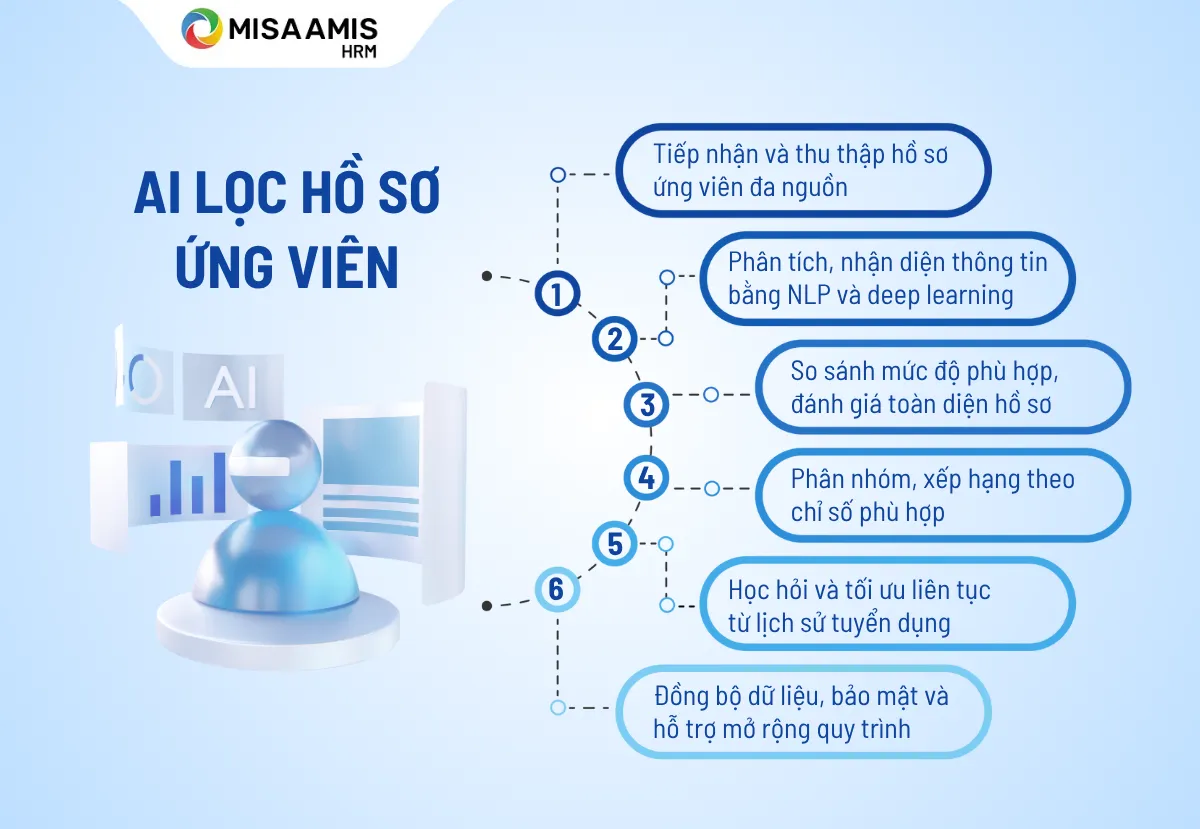 MISA AMIS HRM

AI LỌC HỒ SƠ ỨNG VIÊN

AI

1 Tiếp nhận và thu thập hồ sơ ứng viên đa nguồn

2 Phân tích, nhận diện thông tin bằng NLP và deep learning

3 So sánh mức độ phù hợp, đánh giá toàn diện hồ sơ

4 Phân nhóm, xếp hạng theo chỉ số phù hợp

5 Học hỏi và tối ưu liên tục từ lịch sử tuyển dụng

6 Đồng bộ dữ liệu, bảo mật và hỗ trợ mở rộng quy trình